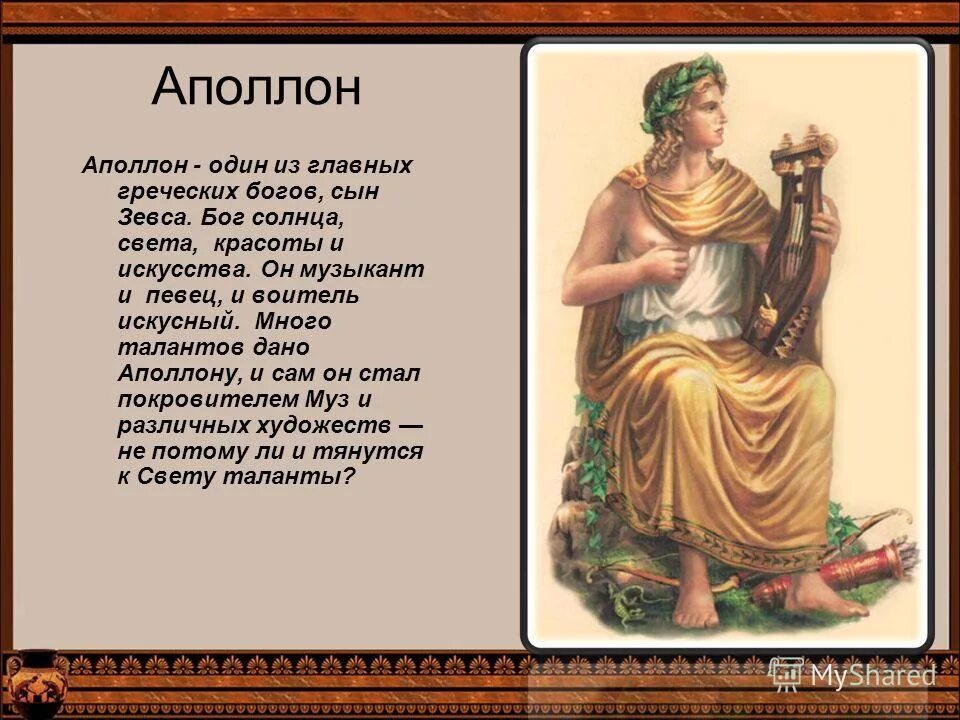 Аполлон

Аполлон - один из главных греческих богов, сын Зевса. Бог солнца, света, красоты и искусства. Он музыкант и певец, и воитель искусный. Много талантов дано Аполлону, и сам он стал покровителем Муз и различных художеств — не потому ли и тянутся к Свету таланты?

MyShared